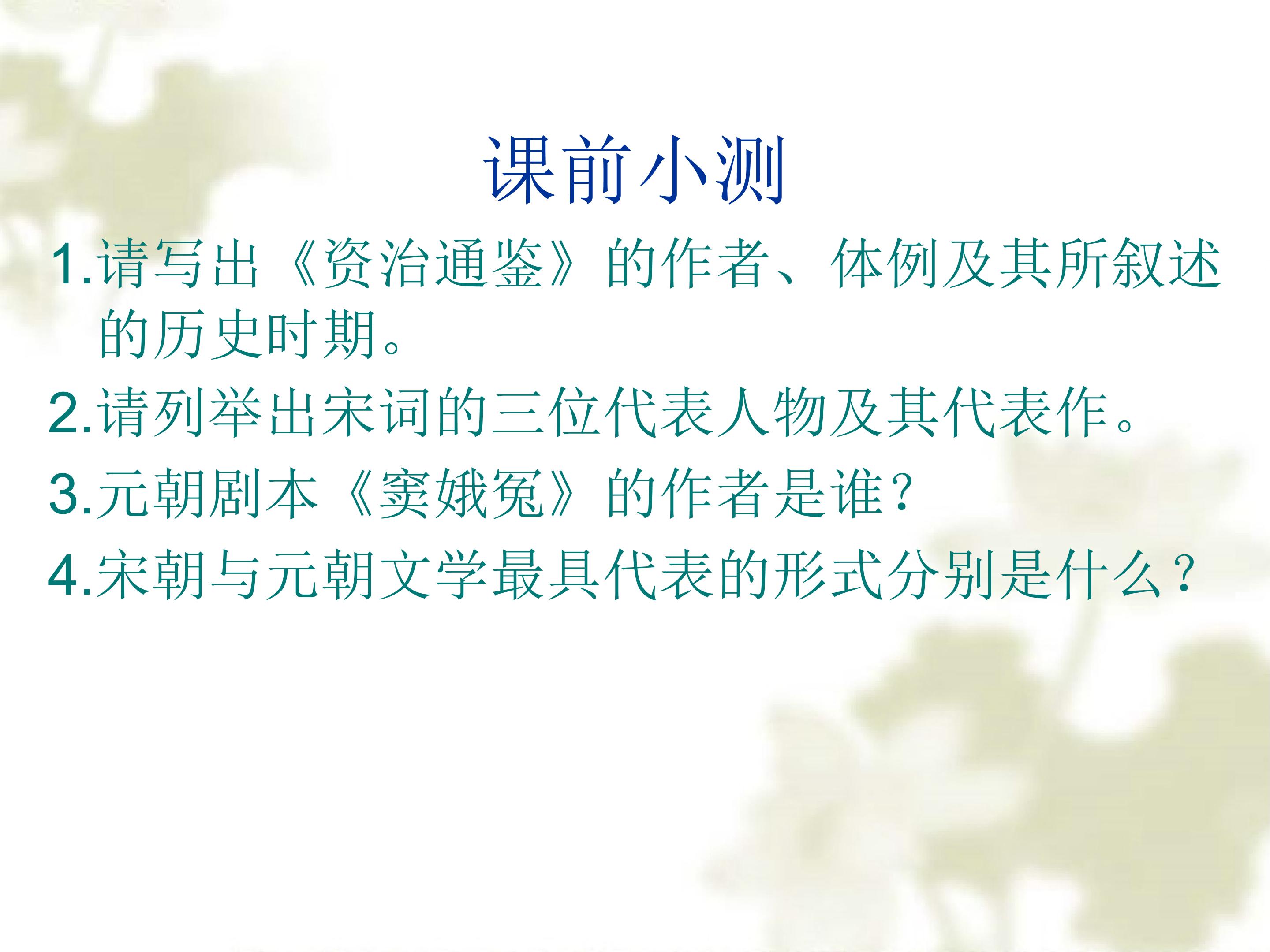 课前小测

1.请写出《资治通鉴》的作者、体例及其所叙述的历史时期。

2.请列举出宋词的三位代表人物及其代表作。

3.元朝剧本《窦娥冤》的作者是谁？

4.宋朝与元朝文学最具代表的形式分别是什么？